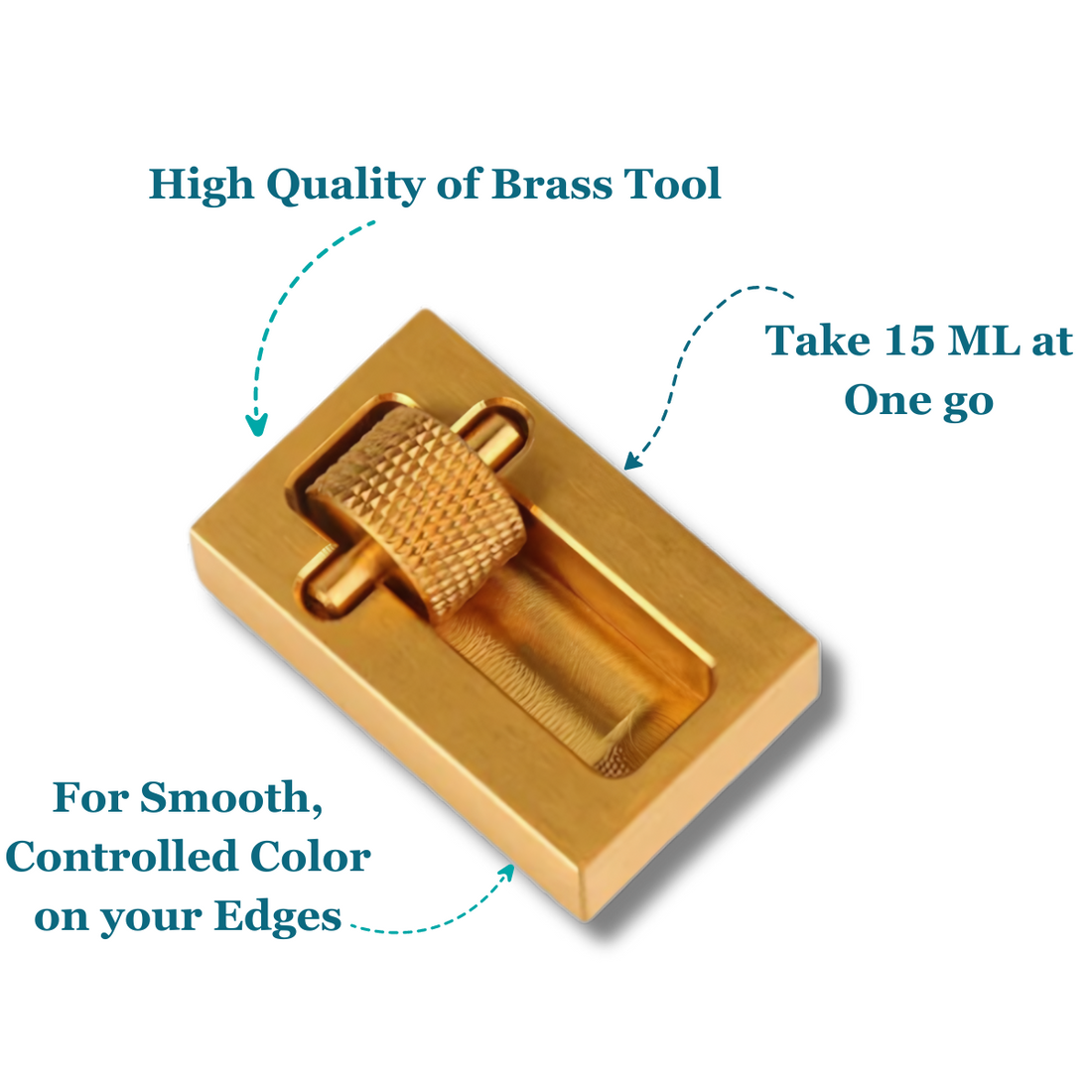 High Quality of Brass Tool

Take 15 ML at One go

For Smooth, Controlled Color on your Edges